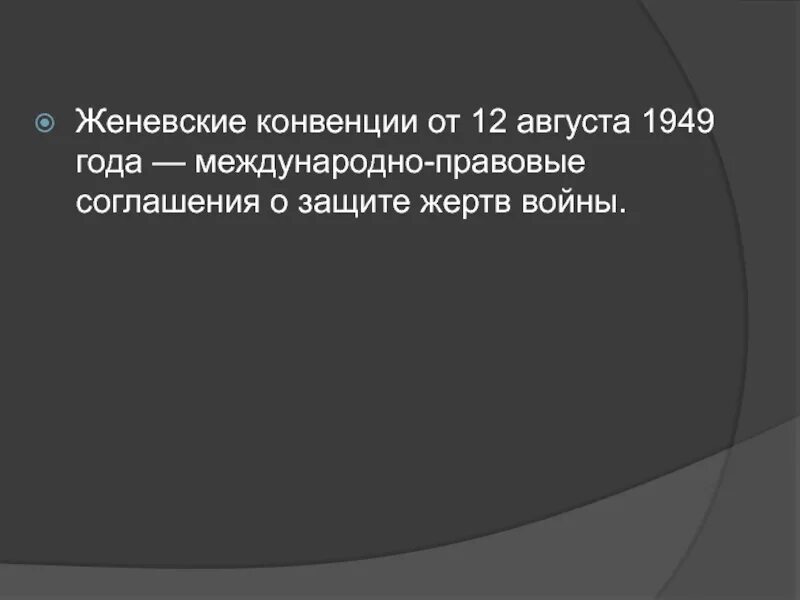 Женевские конвенции от 12 августа 1949 года — международно-правовые соглашения о защите жертв войны.